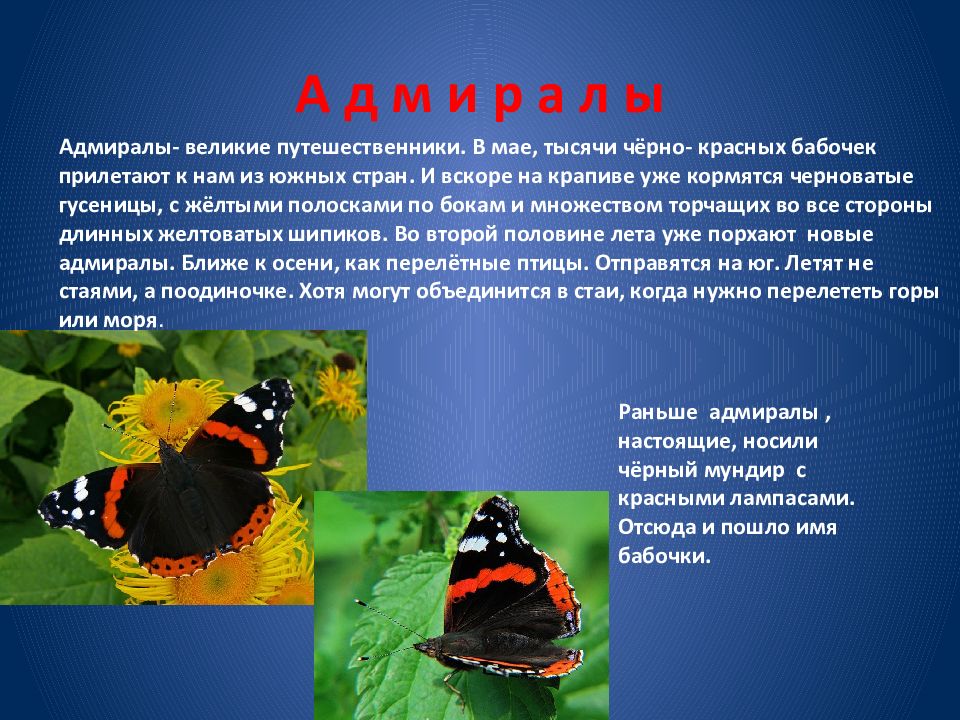 А д м и р а л ы

Адмиралы- великие путешественники. В мае, тысячи чёрно- красных бабочек прилетают к нам из южных стран. И вскоре на крапиве уже кормятся черноватые гусеницы, с жёлтыми полосками по бокам и множеством торчащих во все стороны длинных желтоватых шипиков. Во второй половине лета уже порхают новые адмиралы. Ближе к осени, как перелётные птицы. Отправятся на юг. Летят не стаями, а поодиночке. Хотя могут объединится в стаи, когда нужно перелететь горы или моря.

Раньше адмиралы , настоящие, носили чёрный мундир с красными лампасами. Отсюда и пошло имя бабочки.